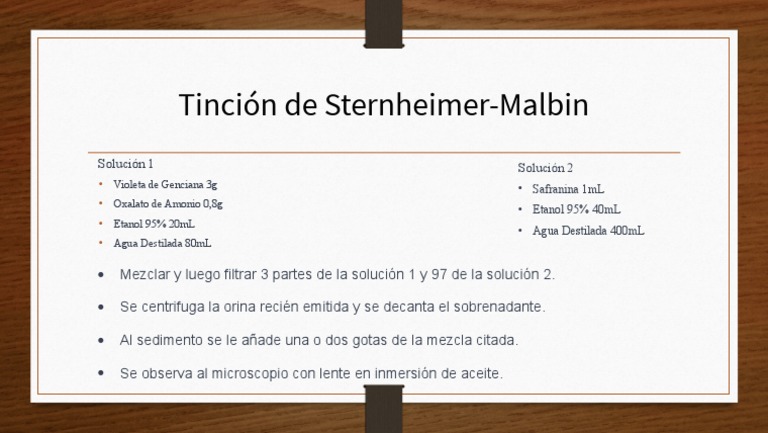 Tinción de Sternheimer-Malbin

Solución 1
• Violeta de Genciana 3g
• Oxalato de Amonio 0,8g
• Etanol 95% 20mL
• Agua Destilada 80mL

Solución 2
• Safranina 1mL
• Etanol 95% 40mL
• Agua Destilada 400mL

• Mezclar y luego filtrar 3 partes de la solución 1 y 97 de la solución 2.
• Se centrifuga la orina recién emitida y se decanta el sobrenadante.
• Al sedimento se le añade una o dos gotas de la mezcla citada.
• Se observa al microscopio con lente en inmersión de aceite.